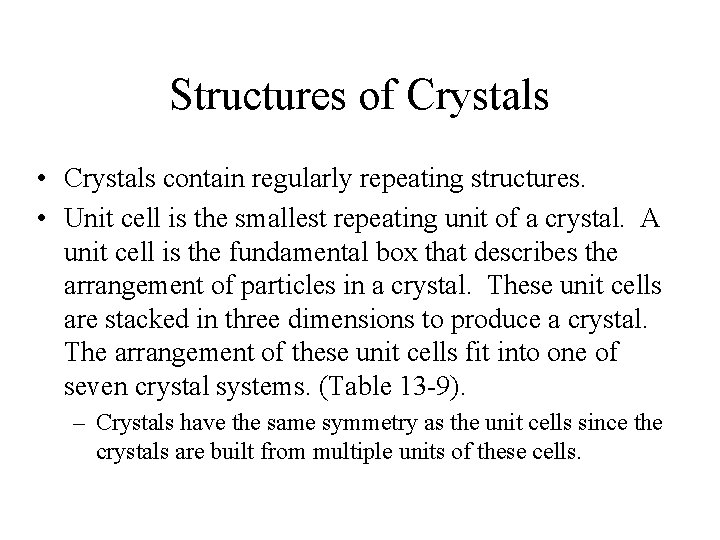 Structures of Crystals

• Crystals contain regularly repeating structures.

• Unit cell is the smallest repeating unit of a crystal. A unit cell is the fundamental box that describes the arrangement of particles in a crystal. These unit cells are stacked in three dimensions to produce a crystal. The arrangement of these unit cells fit into one of seven crystal systems. (Table 13-9).

– Crystals have the same symmetry as the unit cells since the crystals are built from multiple units of these cells.